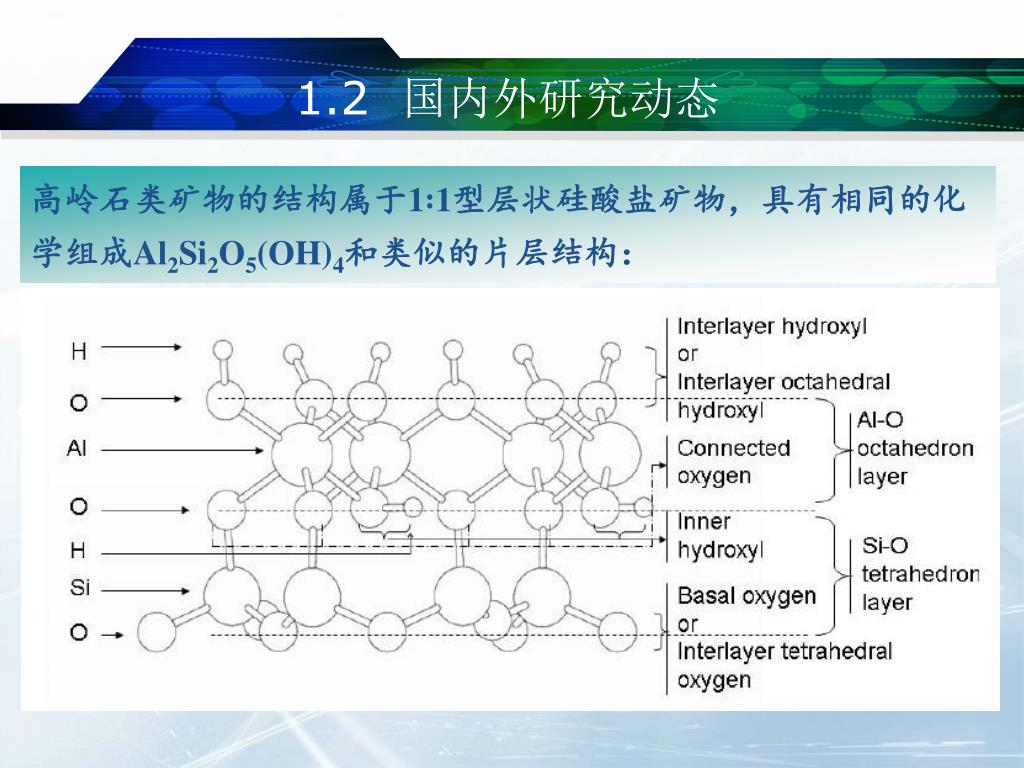 1.2 国内外研究动态

高岭石类矿物的结构属于1:1型层状硅酸盐矿物，具有相同的化学组成$Al_2Si_2O_5(OH)_4$和类似的片层结构：

H
O
Al
O
H
Si
O

Interlayer hydroxyl or Interlayer octahedral hydroxyl
Connected oxygen
Inner hydroxyl
Basal oxygen or Interlayer tetrahedral oxygen

Al-O octahedron layer
Si-O tetrahedron layer